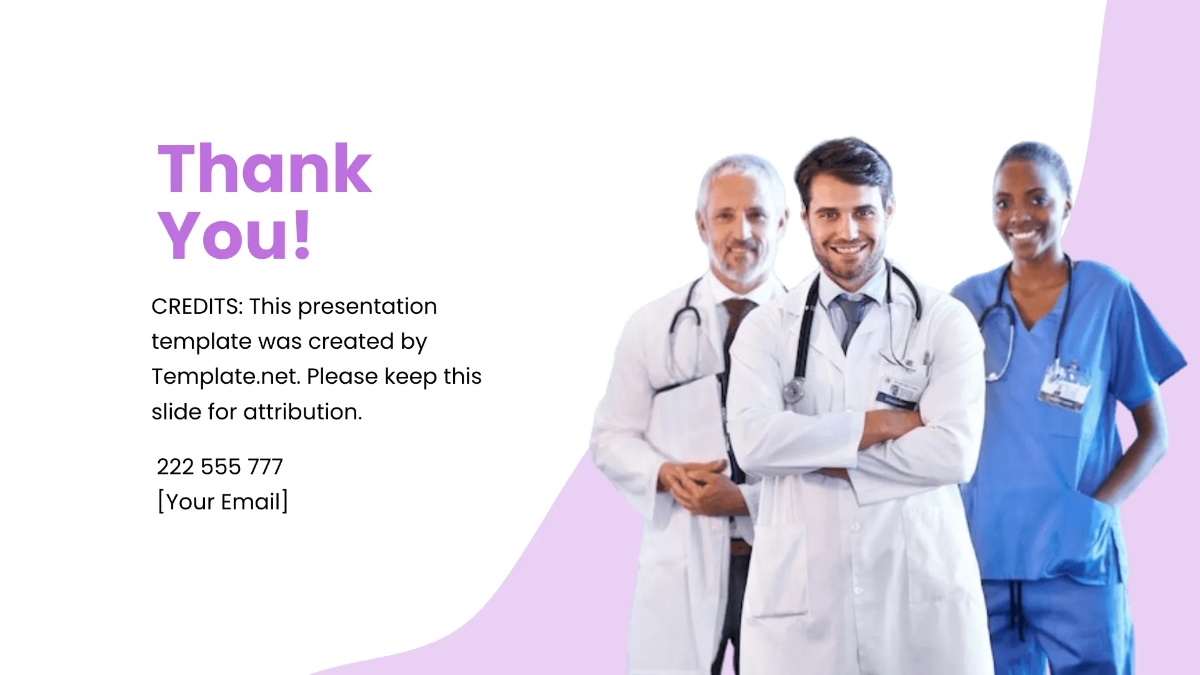 Thank You!

CREDITS: This presentation template was created by Template.net. Please keep this slide for attribution.

222 555 777
[Your Email]